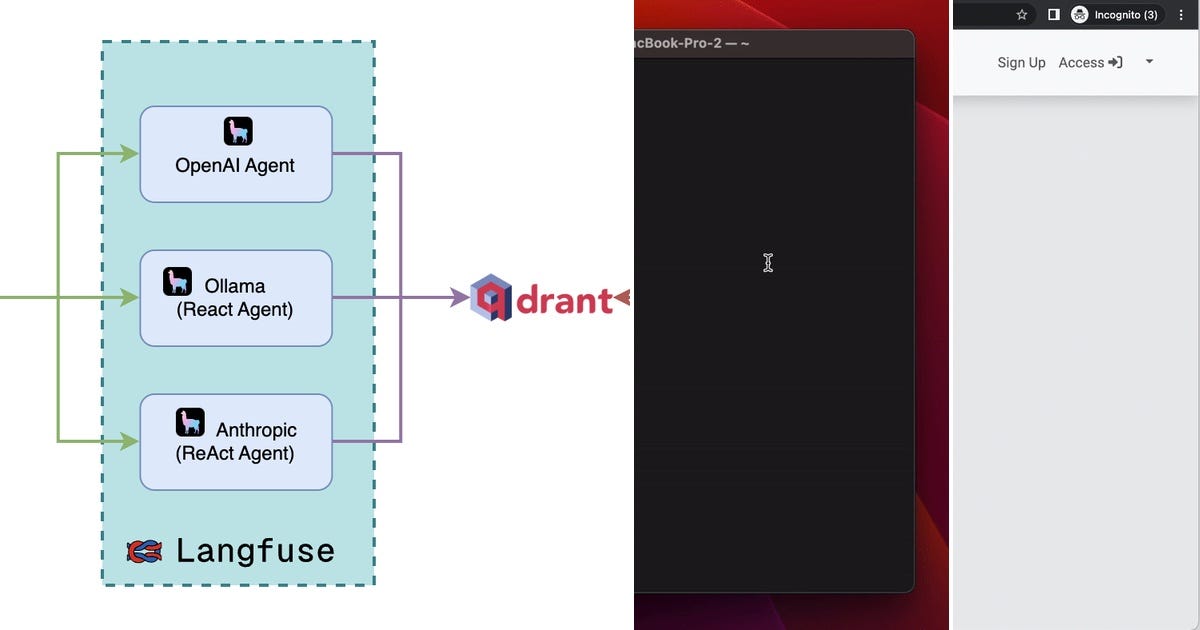 OpenAI Agent

Ollama
(React Agent)

Anthropic
(ReAct Agent)

Langfuse

drant

acBook-Pro-2 — ~

Incognito (3)

Sign Up Access